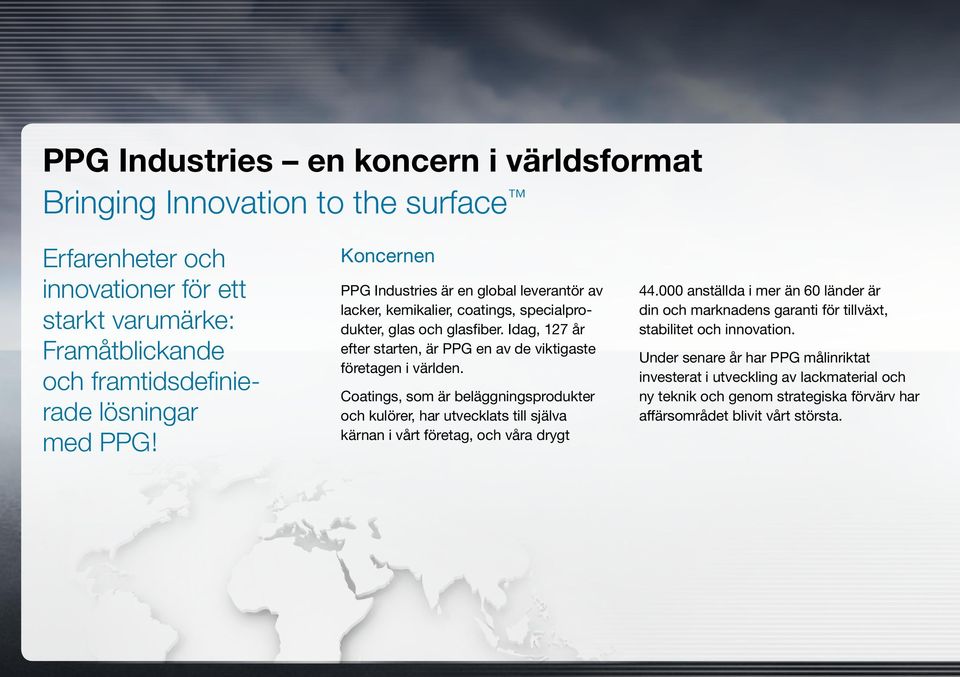 PPG Industries – en koncern i världsformat
Bringing Innovation to the surface™

Erfarenheter och innovationer för ett starkt varumärke: Framåtblickande och framtidsdefinierade lösningar med PPG!

Koncernen

PPG Industries är en global leverantör av lacker, kemikalier, coatings, specialprodukter, glas och glasfiber. Idag, 127 år efter starten, är PPG en av de viktigaste företagen i världen.

Coatings, som är beläggningsprodukter och kulörer, har utvecklats till själva kärnan i vårt företag, och våra drygt

44.000 anställda i mer än 60 länder är din och marknadens garanti för tillväxt, stabilitet och innovation.

Under senare år har PPG målinriktat investerat i utveckling av lackmaterial och ny teknik och genom strategiska förvärv har affärsområdet blivit vårt största.